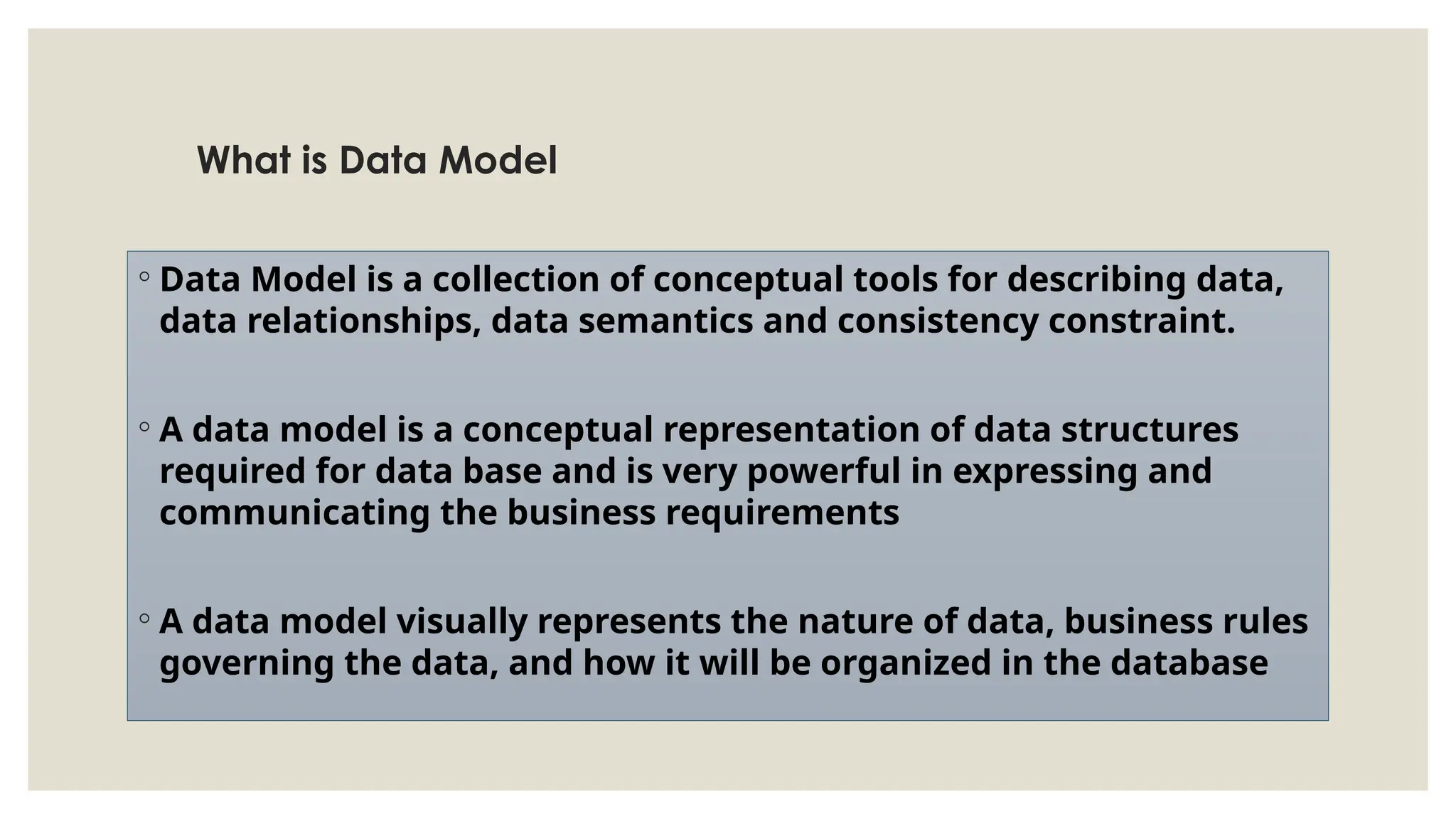 What is Data Model

◦ Data Model is a collection of conceptual tools for describing data, data relationships, data semantics and consistency constraint.

◦ A data model is a conceptual representation of data structures required for data base and is very powerful in expressing and communicating the business requirements

◦ A data model visually represents the nature of data, business rules governing the data, and how it will be organized in the database